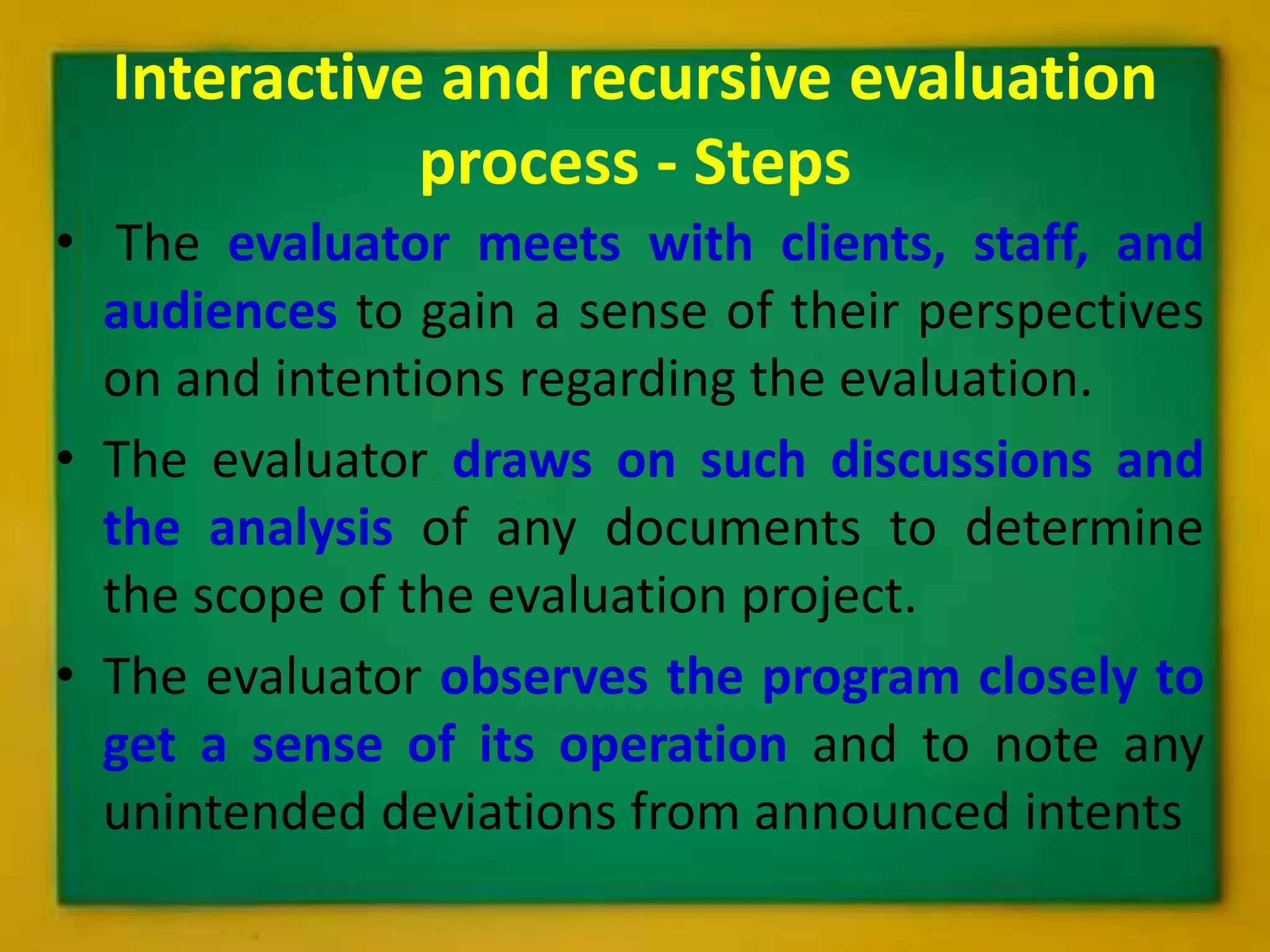 Interactive and recursive evaluation process - Steps

• The evaluator meets with clients, staff, and audiences to gain a sense of their perspectives on and intentions regarding the evaluation.

• The evaluator draws on such discussions and the analysis of any documents to determine the scope of the evaluation project.

• The evaluator observes the program closely to get a sense of its operation and to note any unintended deviations from announced intents